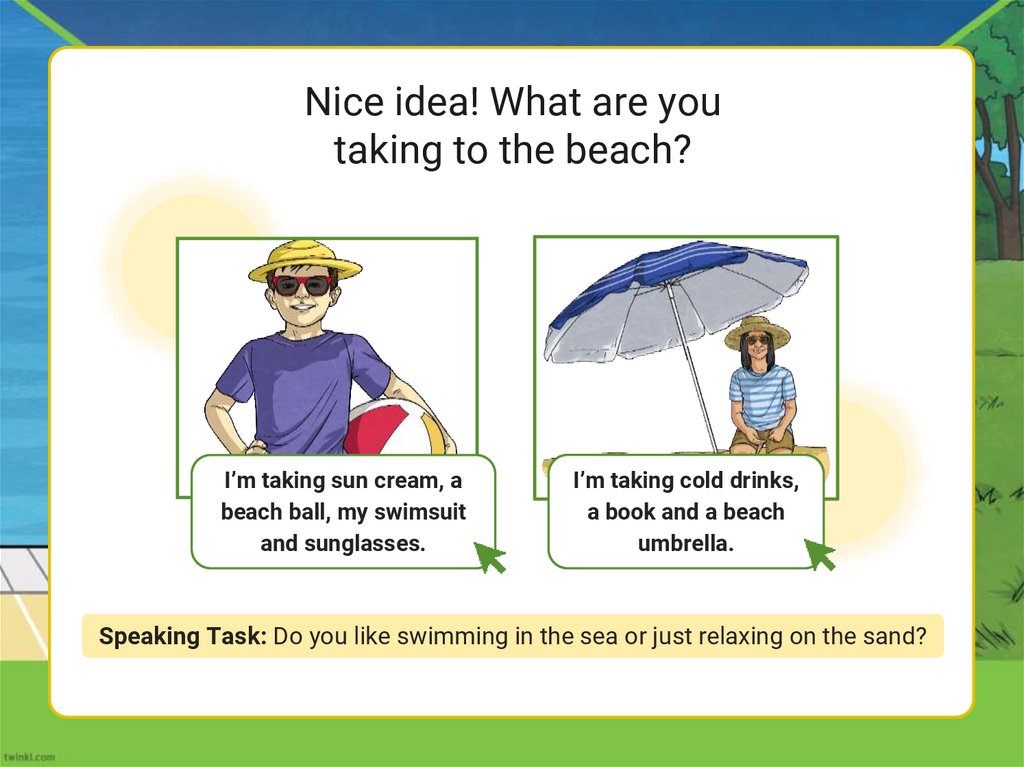 Nice idea! What are you taking to the beach?

I'm taking sun cream, a beach ball, my swimsuit and sunglasses.

I'm taking cold drinks, a book and a beach umbrella.

**Speaking Task:** Do you like swimming in the sea or just relaxing on the sand?

twinkl.com